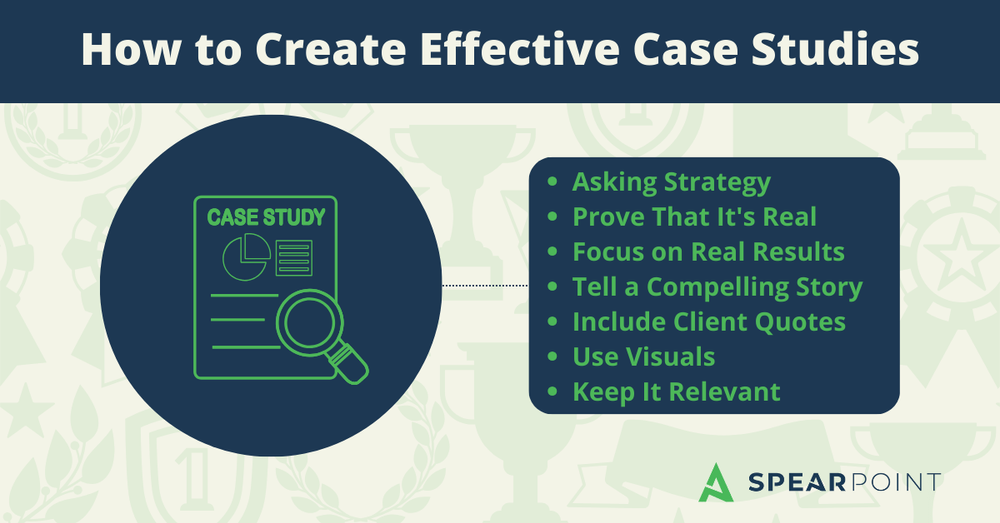 How to Create Effective Case Studies

CASE STUDY

- Asking Strategy
- Prove That It's Real
- Focus on Real Results
- Tell a Compelling Story
- Include Client Quotes
- Use Visuals
- Keep It Relevant

SPEARPOINT